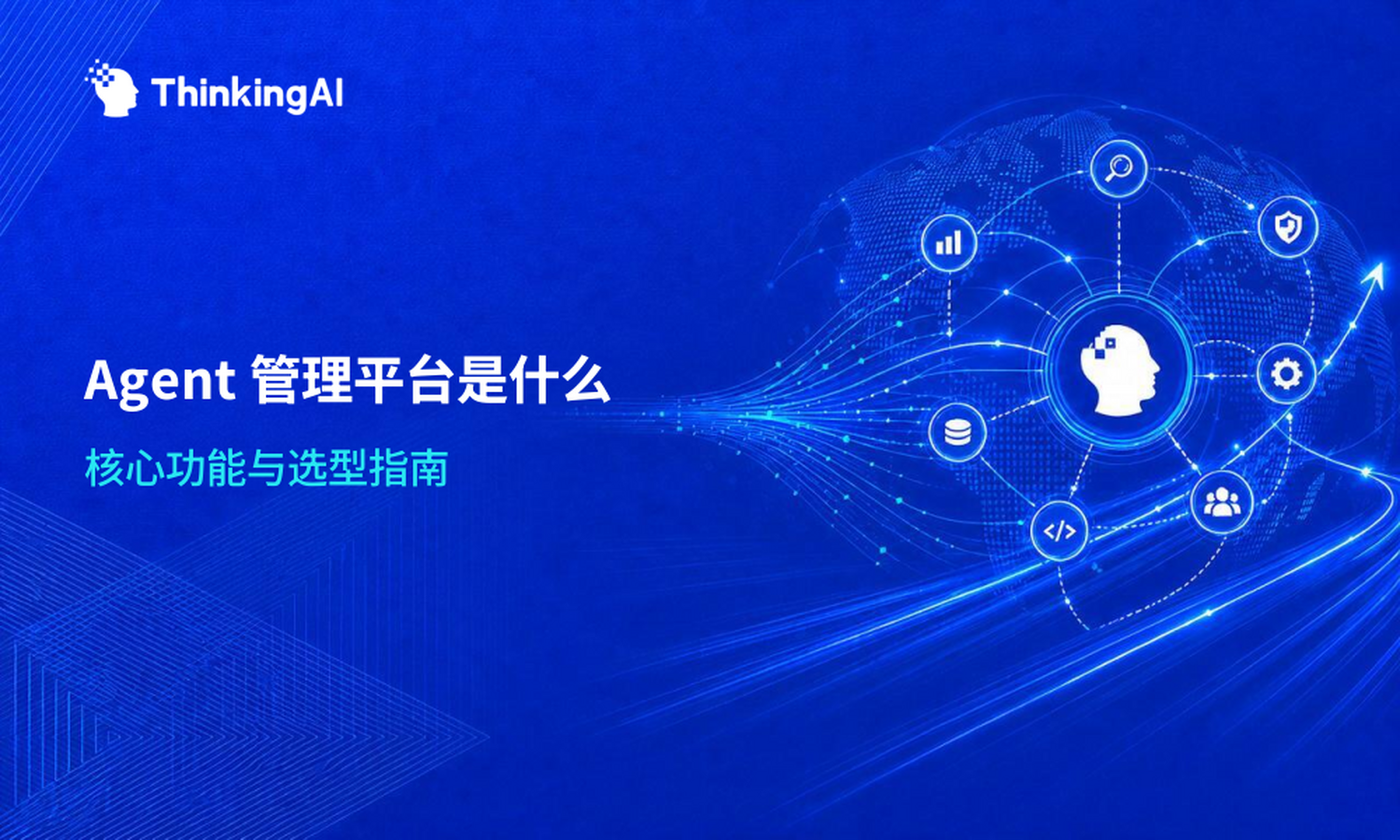 ThinkingAI

Agent 管理平台是什么

核心功能与选型指南